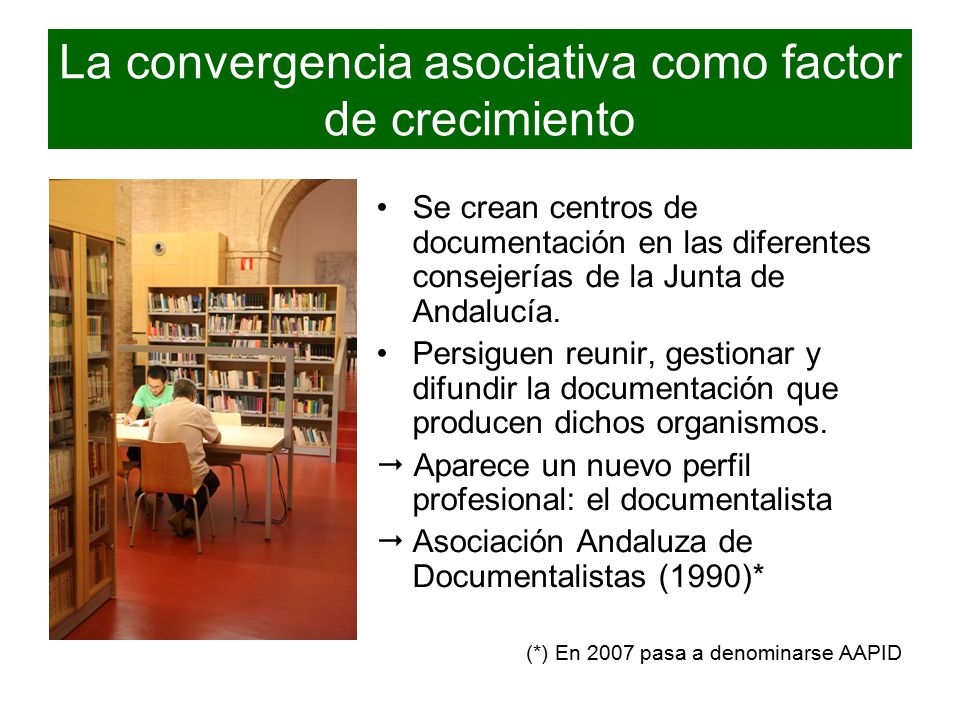 La convergencia asociativa como factor de crecimiento

• Se crean centros de documentación en las diferentes consejerías de la Junta de Andalucía.

• Persiguen reunir, gestionar y difundir la documentación que producen dichos organismos.

→ Aparece un nuevo perfil profesional: el documentalista

→ Asociación Andaluza de Documentalistas (1990)*

(*) En 2007 pasa a denominarse AAPID